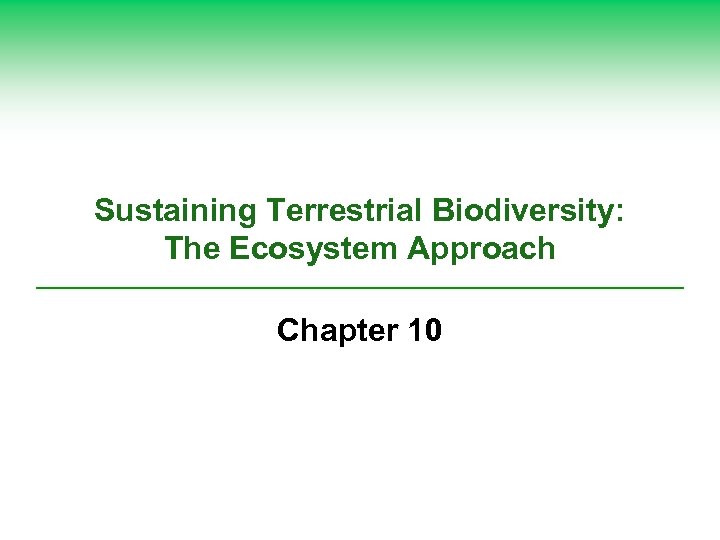 Sustaining Terrestrial Biodiversity: The Ecosystem Approach

Chapter 10